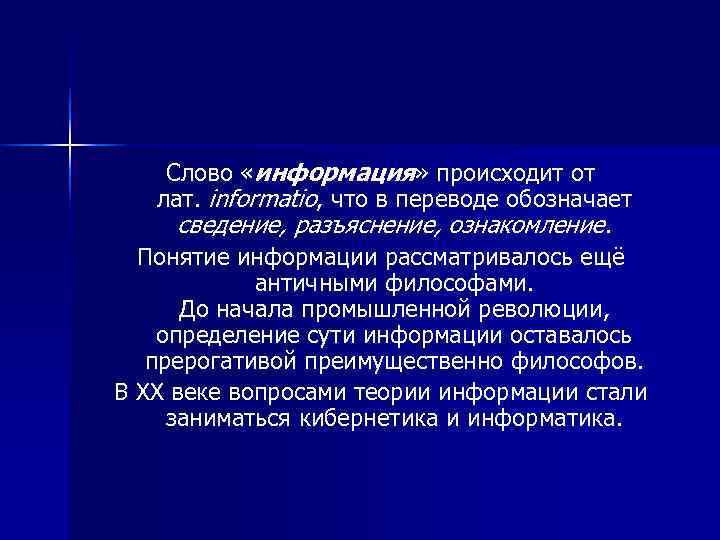 Слово «информация» происходит от лат. informatio, что в переводе обозначает сведение, разъяснение, ознакомление.

Понятие информации рассматривалось ещё античными философами.

До начала промышленной революции, определение сути информации оставалось прерогативой преимущественно философов.

В XX веке вопросами теории информации стали заниматься кибернетика и информатика.